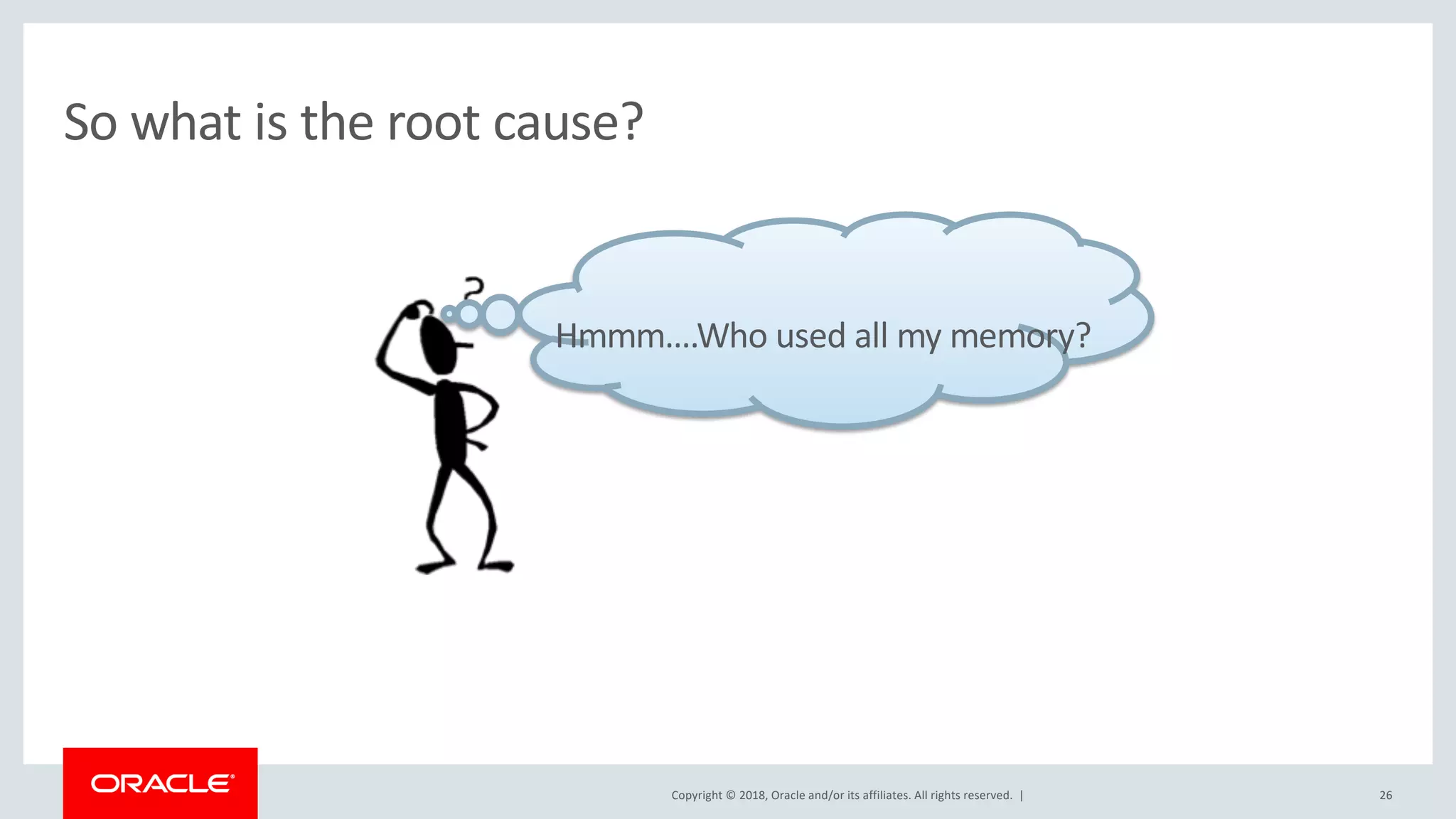 So what is the root cause?

?

Hmmm….Who used all my memory?

ORACLE

Copyright © 2018, Oracle and/or its affiliates. All rights reserved. |

26